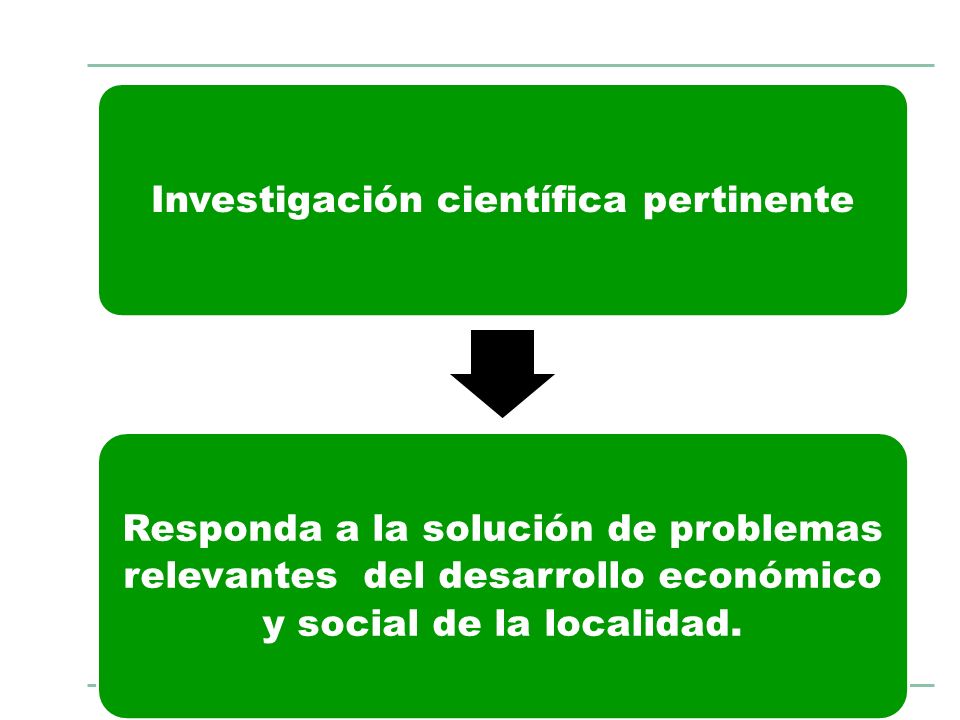 Investigación científica pertinente

Responda a la solución de problemas relevantes del desarrollo económico y social de la localidad.